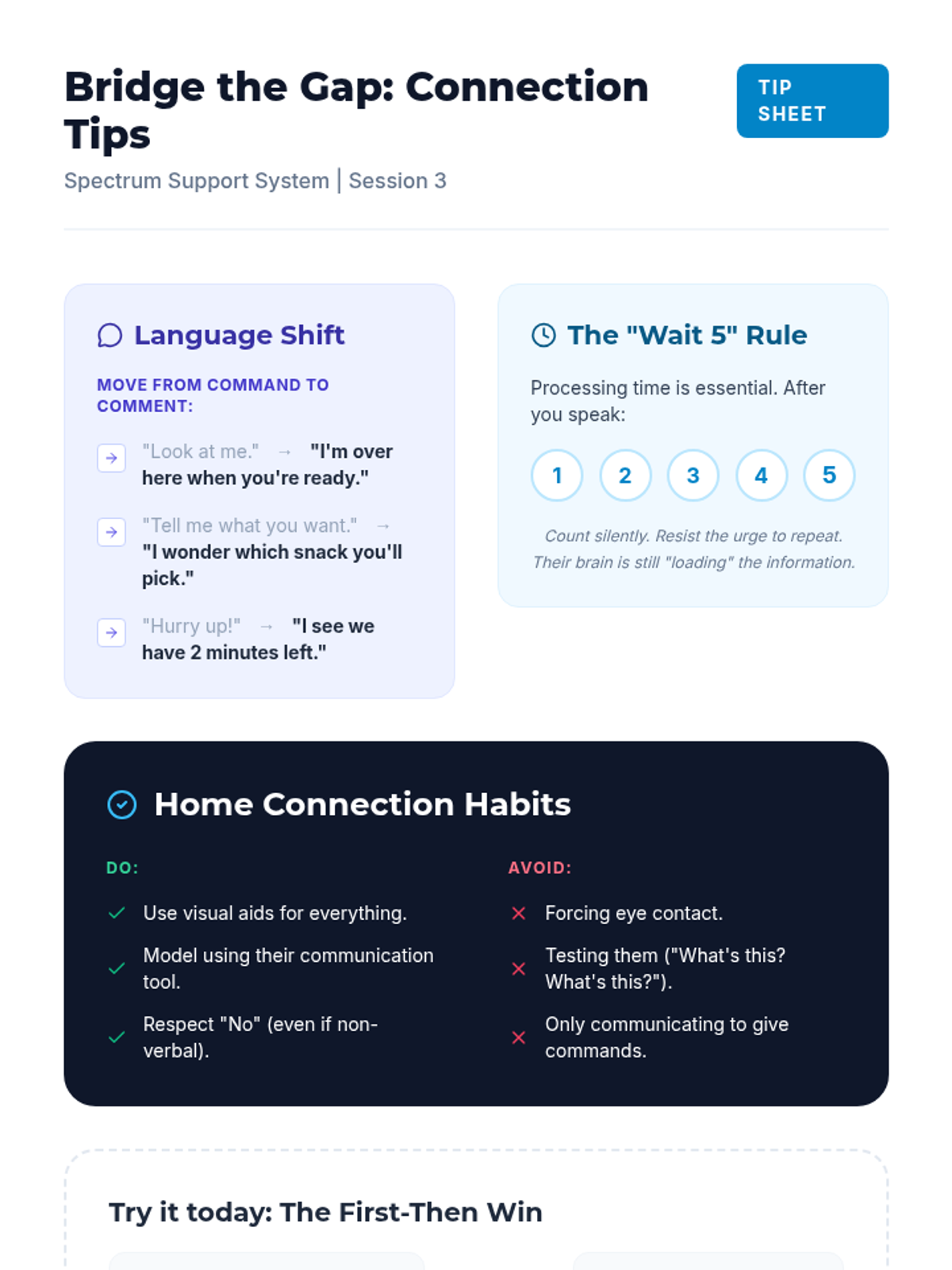 Bridge the Gap: Connection Tips

TIP SHEET

Spectrum Support System | Session 3

Language Shift

MOVE FROM COMMAND TO COMMENT:

"Look at me." → "I'm over here when you're ready."

"Tell me what you want." → "I wonder which snack you'll pick."

"Hurry up!" → "I see we have 2 minutes left."

The "Wait 5" Rule

Processing time is essential. After you speak:

1 2 3 4 5

Count silently. Resist the urge to repeat. Their brain is still "loading" the information.

Home Connection Habits

DO:

Use visual aids for everything.

Model using their communication tool.

Respect "No" (even if non-verbal).

AVOID:

Forcing eye contact.

Testing them ("What's this? What's this?").

Only communicating to give commands.

Try it today: The First-Then Win